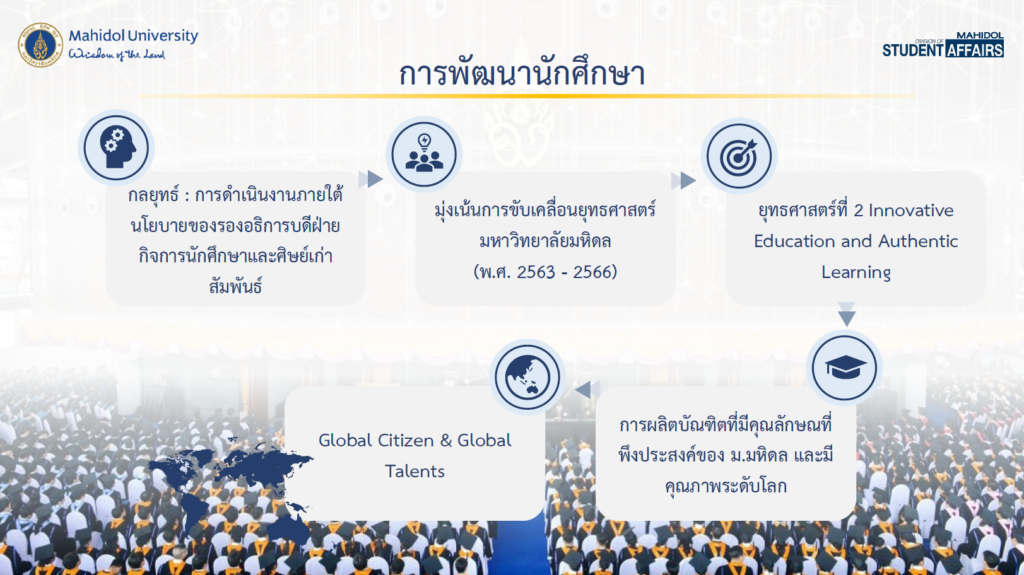 Mahidol University
Wisdom of the Land

DIVISION OF MAHIDOL STUDENT AFFAIRS

การพัฒนานักศึกษา

กลยุทธ์ : การดำเนินงานภายใต้นโยบายของรองอธิการบดีฝ่ายกิจการนักศึกษาและศิษย์เก่าสัมพันธ์

มุ่งเน้นการขับเคลื่อนยุทธศาสตร์มหาวิทยาลัยมหิดล (พ.ศ. 2563 - 2566)

ยุทธศาสตร์ที่ 2 Innovative Education and Authentic Learning

การผลิตบัณฑิตที่มีคุณลักษณที่พึงประสงค์ของ ม.มหิดล และมีคุณภาพระดับโลก

Global Citizen & Global Talents